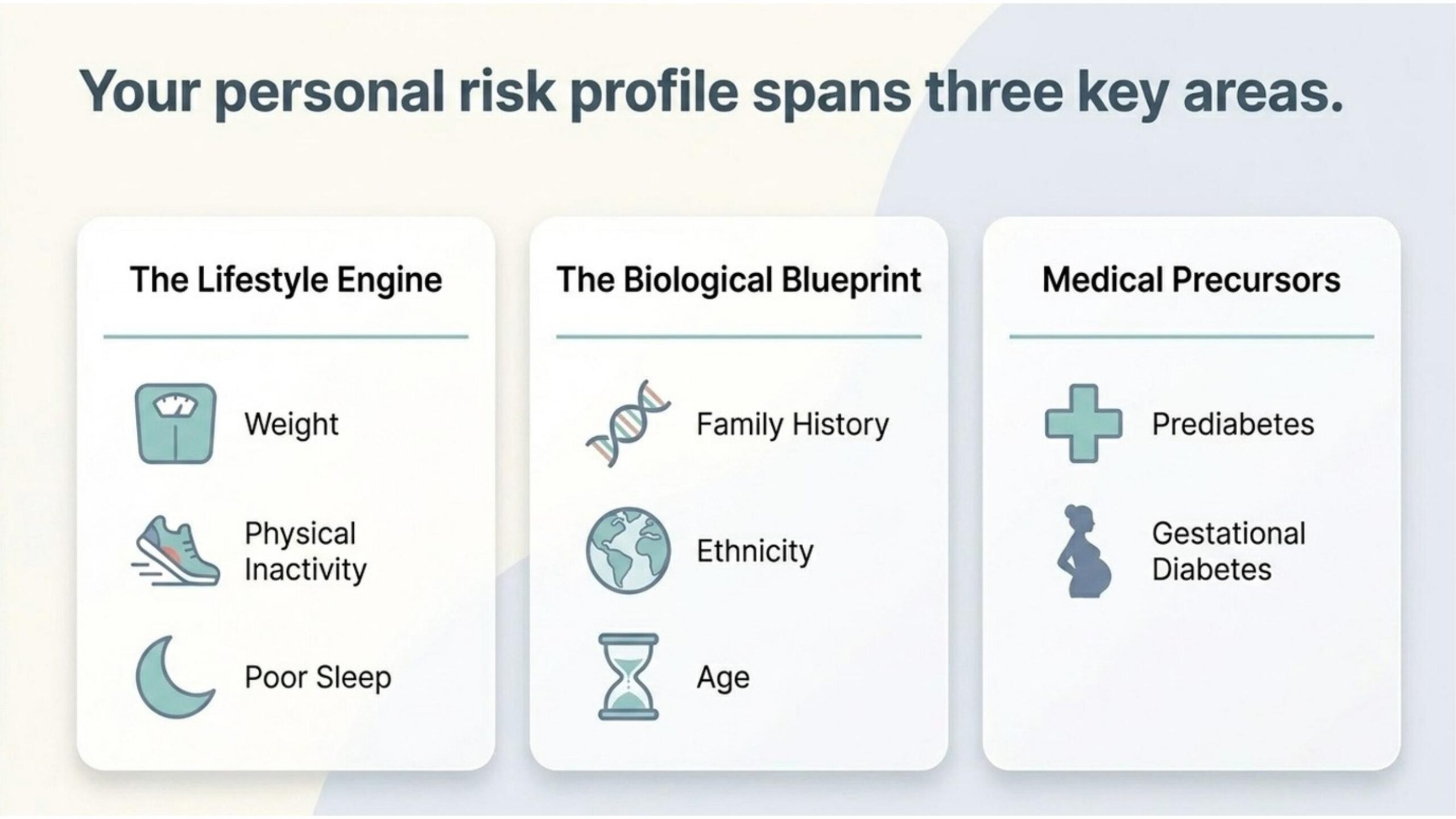 Your personal risk profile spans three key areas.

The Lifestyle Engine

Weight

Physical Inactivity

Poor Sleep

The Biological Blueprint

Family History

Ethnicity

Age

Medical Precursors

Prediabetes

Gestational Diabetes